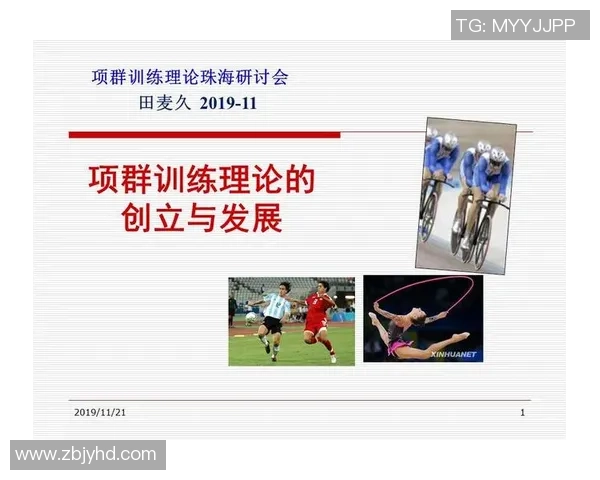 TG: MYYJJPP

项群训练理论珠海研讨会
田麦久 2019-11

项群训练理论的创立与发展

XINHUANET

2019/11/21

1

www.zbjyhd.com